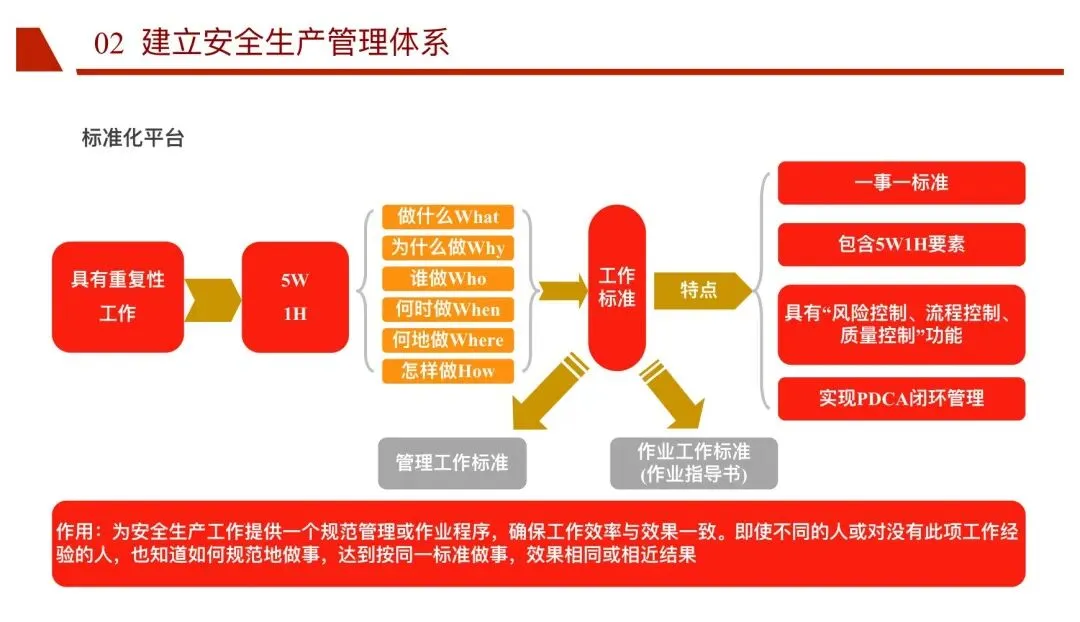 02 建立安全生产管理体系

标准化平台

具有重复性工作

5W 1H

做什么What
为什么做Why
谁做Who
何时做When
何地做Where
怎样做How

工作标准

特点

一事一标准
包含5W1H要素
具有“风险控制、流程控制、质量控制”功能
实现PDCA闭环管理

管理工作标准

作业工作标准 (作业指导书)

作用：为安全生产工作提供一个规范管理或作业程序，确保工作效率与效果一致。即使不同的人或对没有此项工作经验的人，也知道如何规范地做事，达到按同一标准做事，效果相同或相近结果